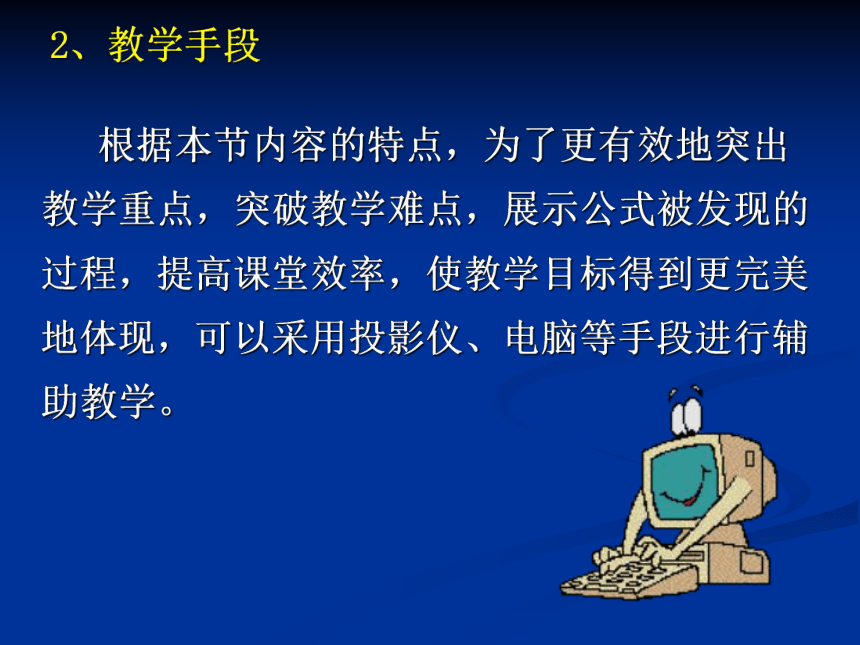 2、教学手段

根据本节内容的特点，为了更有效地突出教学重点，突破教学难点，展示公式被发现的过程，提高课堂效率，使教学目标得到更完美地体现，可以采用投影仪、电脑等手段进行辅助教学。